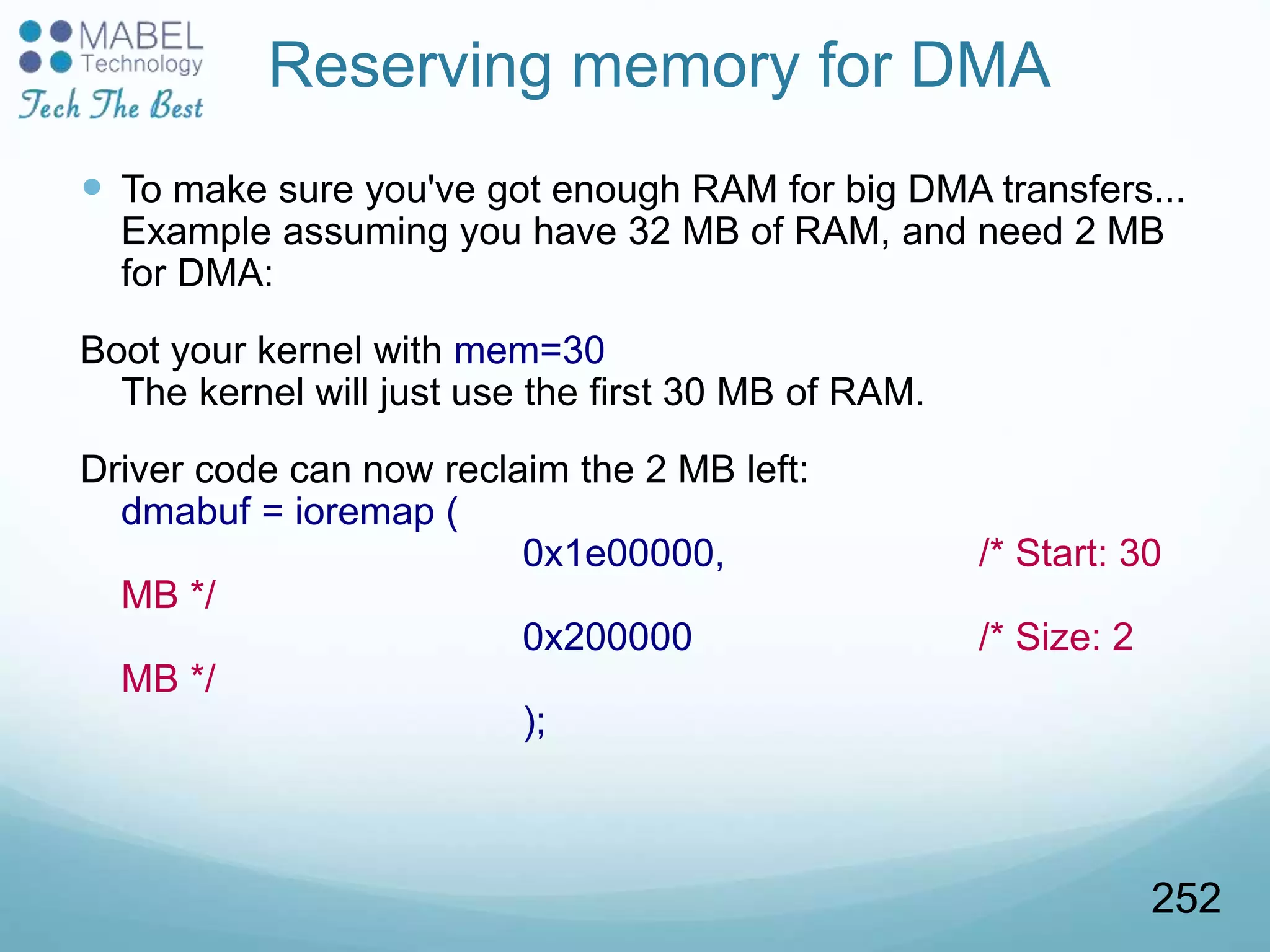 MABEL Technology
Tech The Best

Reserving memory for DMA

To make sure you've got enough RAM for big DMA transfers... Example assuming you have 32 MB of RAM, and need 2 MB for DMA:

Boot your kernel with mem=30
The kernel will just use the first 30 MB of RAM.

Driver code can now reclaim the 2 MB left:
dmabuf = ioremap (
0x1e00000, /* Start: 30 MB */
0x200000 /* Size: 2 MB */
);

252